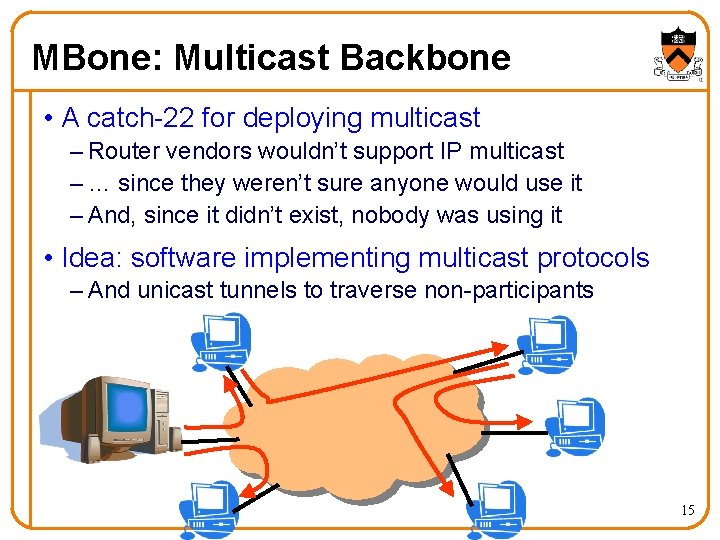 MBone: Multicast Backbone

• A catch-22 for deploying multicast
– Router vendors wouldn't support IP multicast
– … since they weren't sure anyone would use it
– And, since it didn't exist, nobody was using it

• Idea: software implementing multicast protocols
– And unicast tunnels to traverse non-participants

15